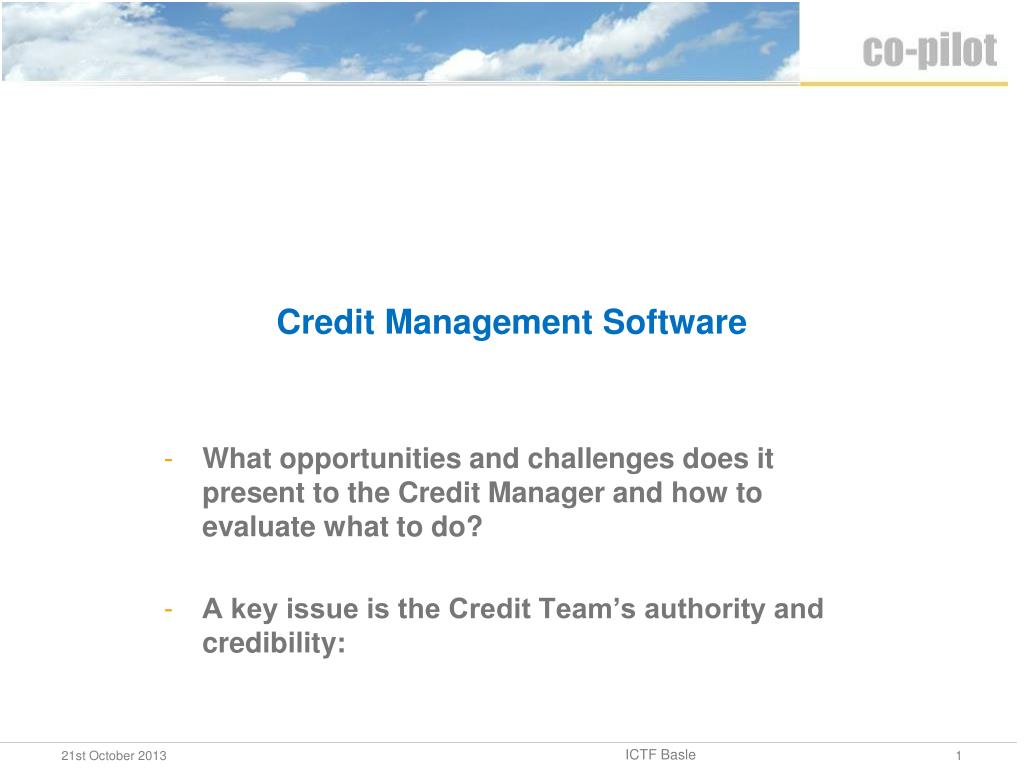 co-pilot

Credit Management Software

- What opportunities and challenges does it present to the Credit Manager and how to evaluate what to do?

- A key issue is the Credit Team's authority and credibility:

21st October 2013

ICTF Basle

1